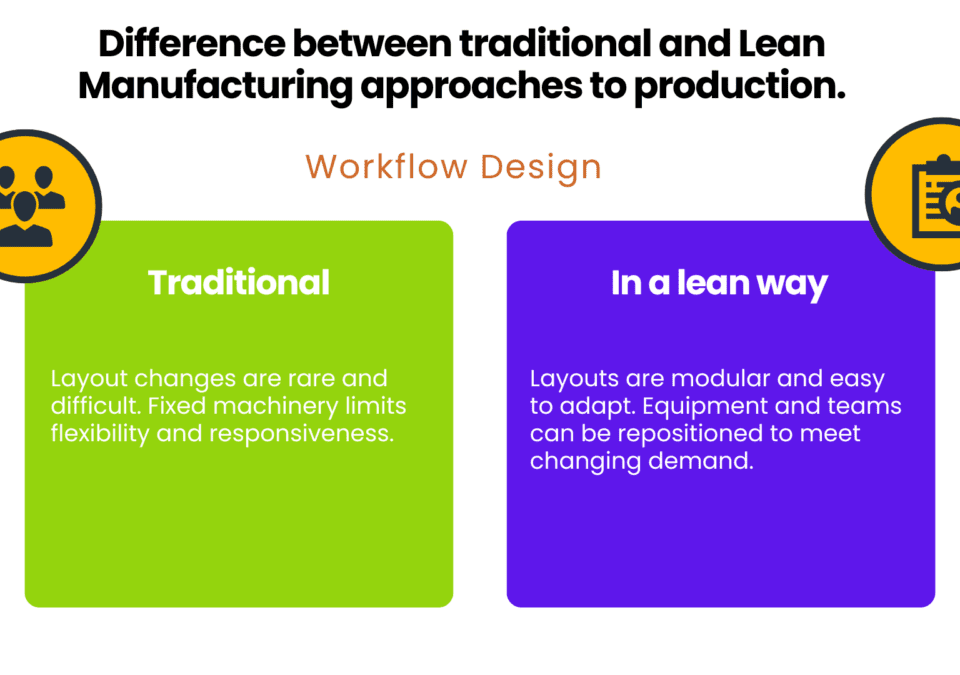 Difference between traditional and Lean Manufacturing approaches to production.

Workflow Design

Traditional

Layout changes are rare and difficult. Fixed machinery limits flexibility and responsiveness.

In a lean way

Layouts are modular and easy to adapt. Equipment and teams can be repositioned to meet changing demand.